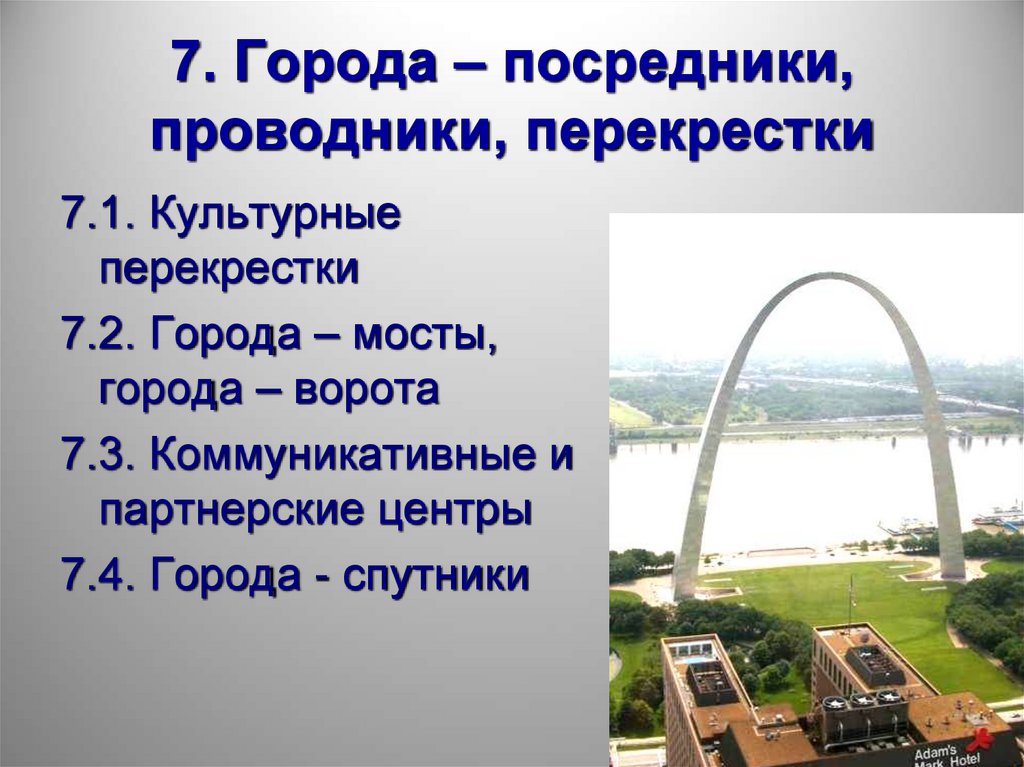 7. Города – посредники, проводники, перекрестки

7.1. Культурные перекрестки

7.2. Города – мосты, города – ворота

7.3. Коммуникативные и партнерские центры

7.4. Города - спутники

Adam's Mark Hotel